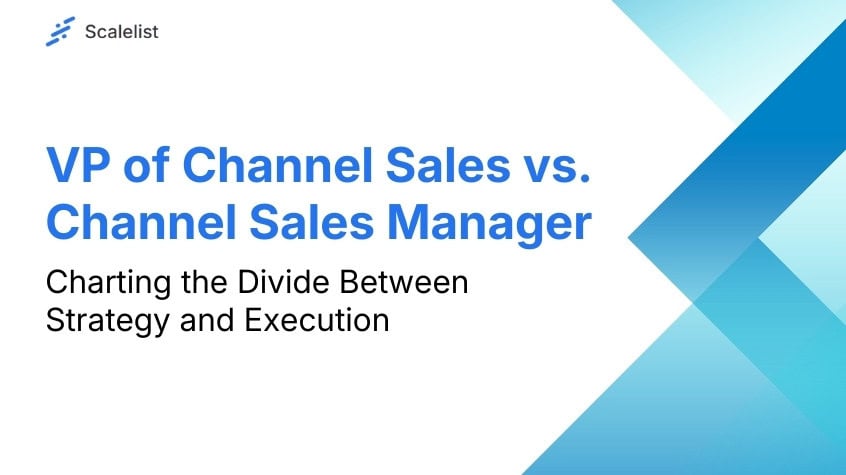 Scalelist

VP of Channel Sales vs. Channel Sales Manager

Charting the Divide Between Strategy and Execution